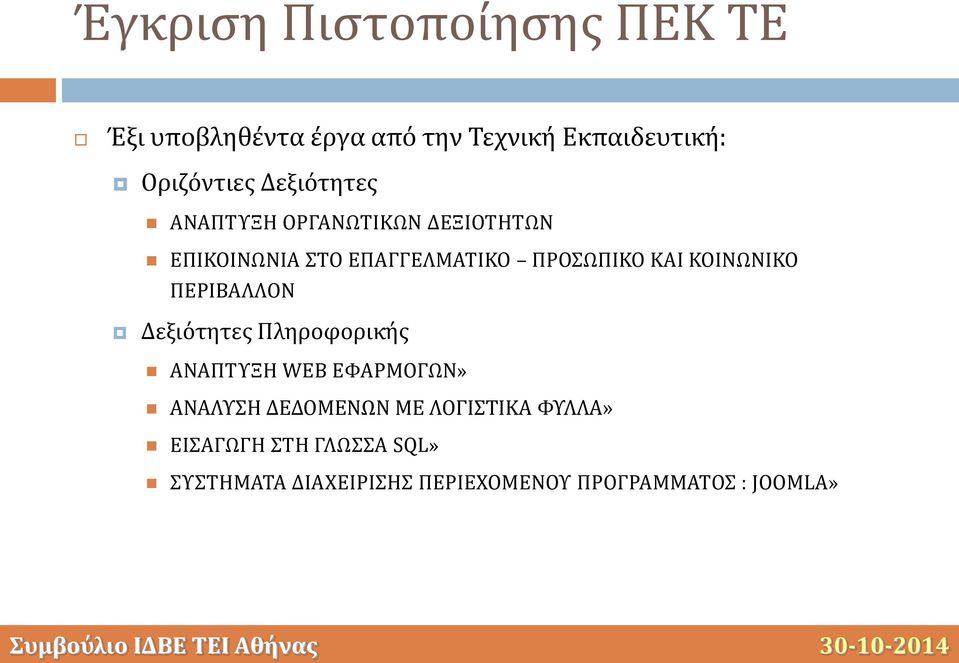 Έγκριση Πιστοποίησης ΠΕΚ ΤΕ

Έξι υποβληθέντα έργα από την Τεχνική Εκπαιδευτική:

Οριζόντιες Δεξιότητες

ΑΝΑΠΤΥΞΗ ΟΡΓΑΝΩΤΙΚΩΝ ΔΕΞΙΟΤΗΤΩΝ

ΕΠΙΚΟΙΝΩΝΙΑ ΣΤΟ ΕΠΑΓΓΕΛΜΑΤΙΚΟ – ΠΡΟΣΩΠΙΚΟ ΚΑΙ ΚΟΙΝΩΝΙΚΟ ΠΕΡΙΒΑΛΛΟΝ

Δεξιότητες Πληροφορικής

ΑΝΑΠΤΥΞΗ WEB ΕΦΑΡΜΟΓΩΝ»

ΑΝΑΛΥΣΗ ΔΕΔΟΜΕΝΩΝ ΜΕ ΛΟΓΙΣΤΙΚΑ ΦΥΛΛΑ»

ΕΙΣΑΓΩΓΗ ΣΤΗ ΓΛΩΣΣΑ SQL»

ΣΥΣΤΗΜΑΤΑ ΔΙΑΧΕΙΡΙΣΗΣ ΠΕΡΙΕΧΟΜΕΝΟΥ ΠΡΟΓΡΑΜΜΑΤΟΣ : JOOMLA»

Συμβούλιο ΙΔΒΕ ΤΕΙ Αθήνας

30-10-2014